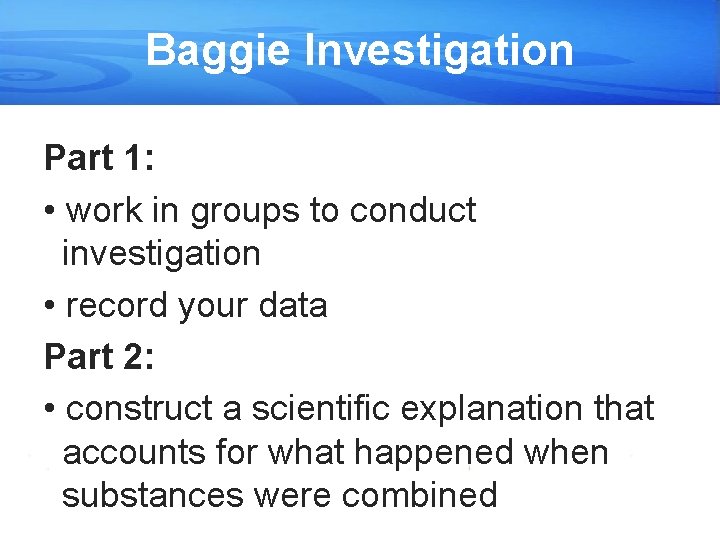 Baggie Investigation

Part 1:

• work in groups to conduct investigation

• record your data

Part 2:

• construct a scientific explanation that accounts for what happened when substances were combined